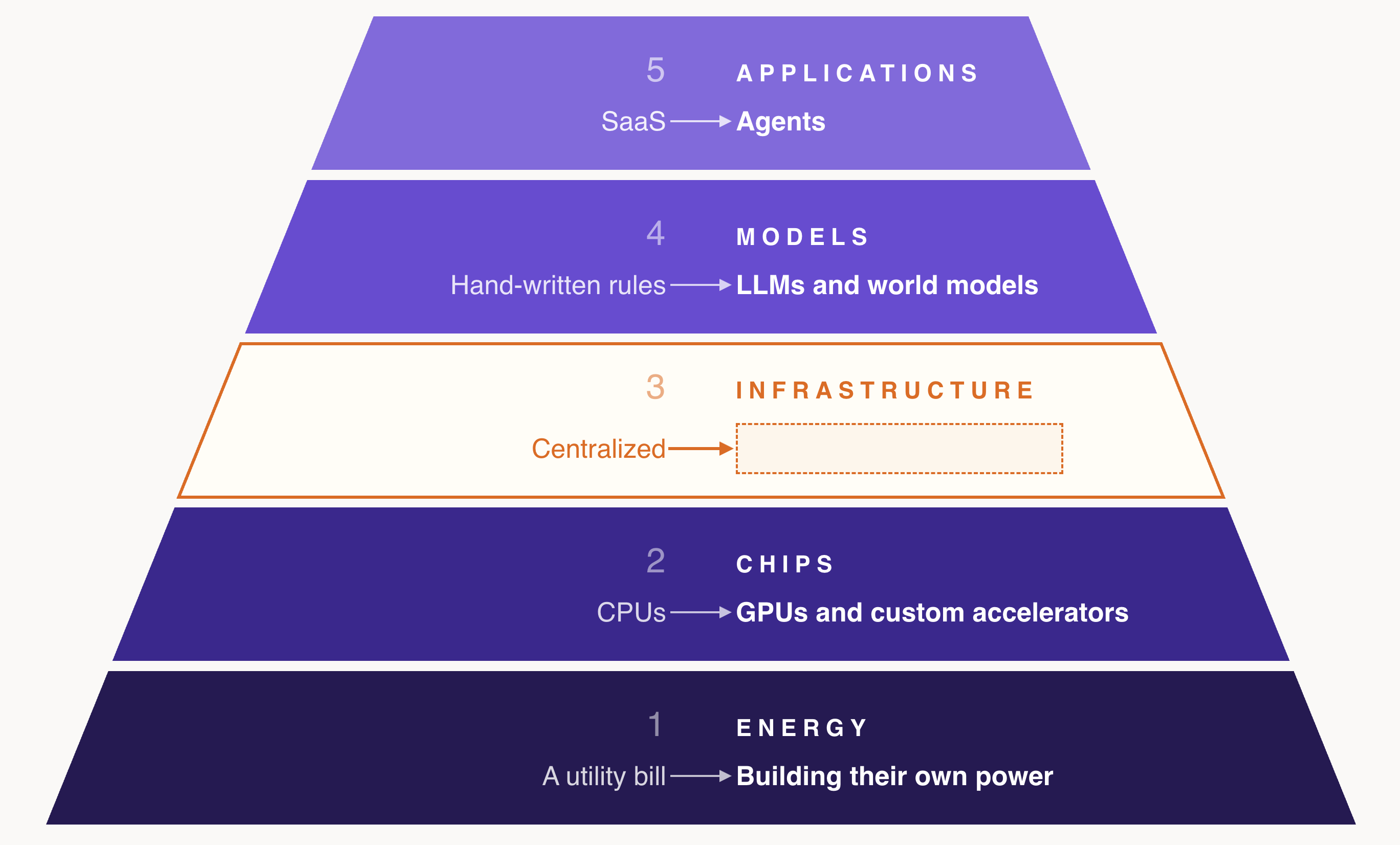 5 APPLICATIONS

SaaS → Agents

4 MODELS

Hand-written rules → LLMs and world models

3 INFRASTRUCTURE

Centralized →

2 CHIPS

CPUs → GPUs and custom accelerators

1 ENERGY

A utility bill → Building their own power